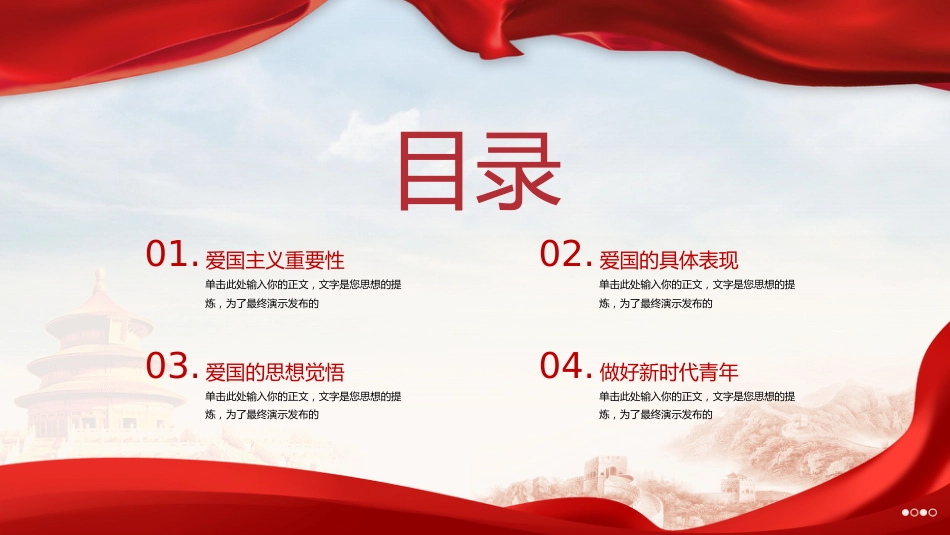 目录

01. 爱国主义重要性

单击此处输入你的正文，文字是您思想的提炼，为了最终演示发布的

02. 爱国的具体表现

单击此处输入你的正文，文字是您思想的提炼，为了最终演示发布的

03. 爱国的思想觉悟

单击此处输入你的正文，文字是您思想的提炼，为了最终演示发布的

04. 做好新时代青年

单击此处输入你的正文，文字是您思想的提炼，为了最终演示发布的